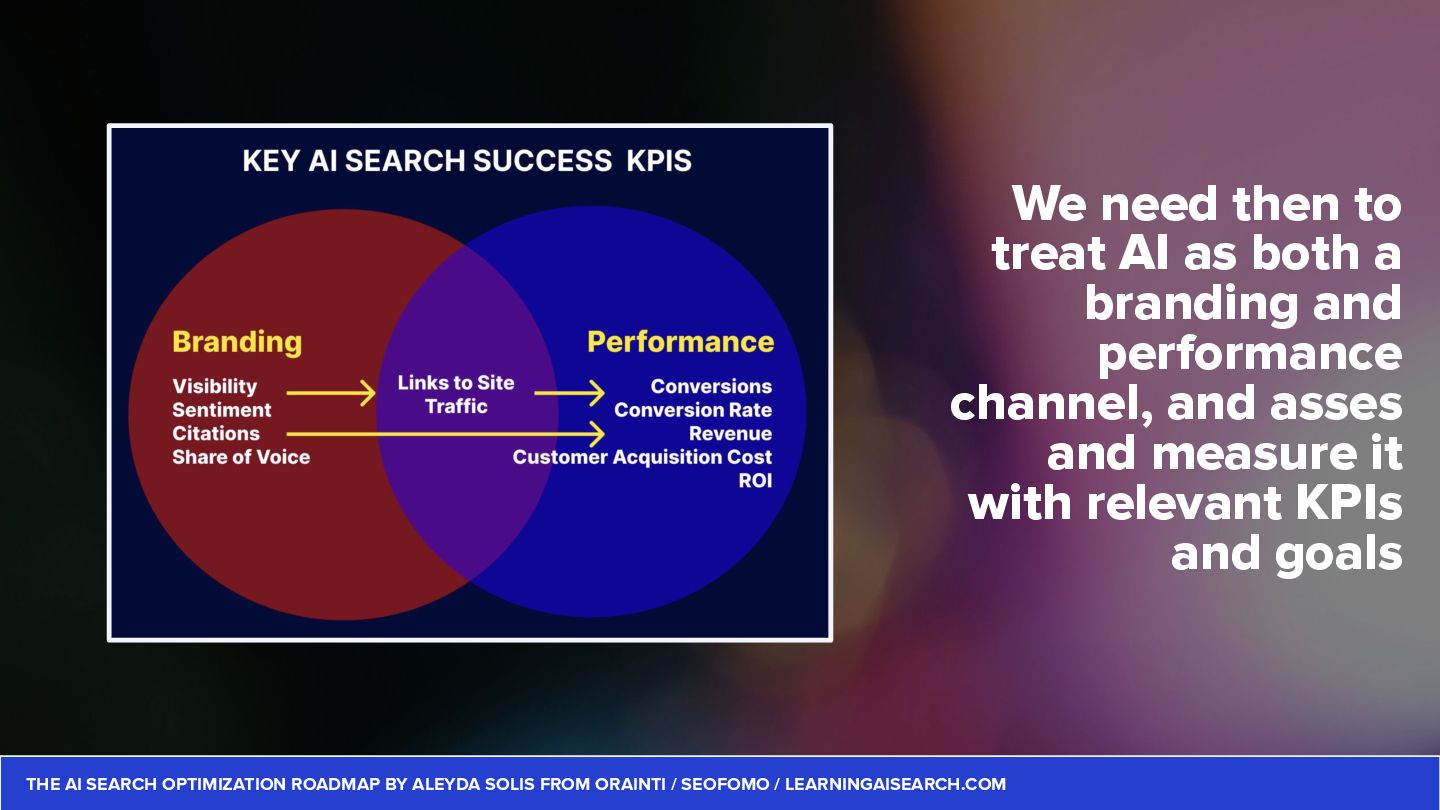 KEY AI SEARCH SUCCESS KPIS

Branding

Visibility
Sentiment
Citations
Share of Voice

Links to Site
Traffic

Performance

Conversions
Conversion Rate
Revenue
Customer Acquisition Cost
ROI

We need then to treat AI as both a branding and performance channel, and asses and measure it with relevant KPIs and goals

THE AI SEARCH OPTIMIZATION ROADMAP BY ALEYDA SOLIS FROM ORAINTI / SEOFOMO / LEARNINGAISEARCH.COM